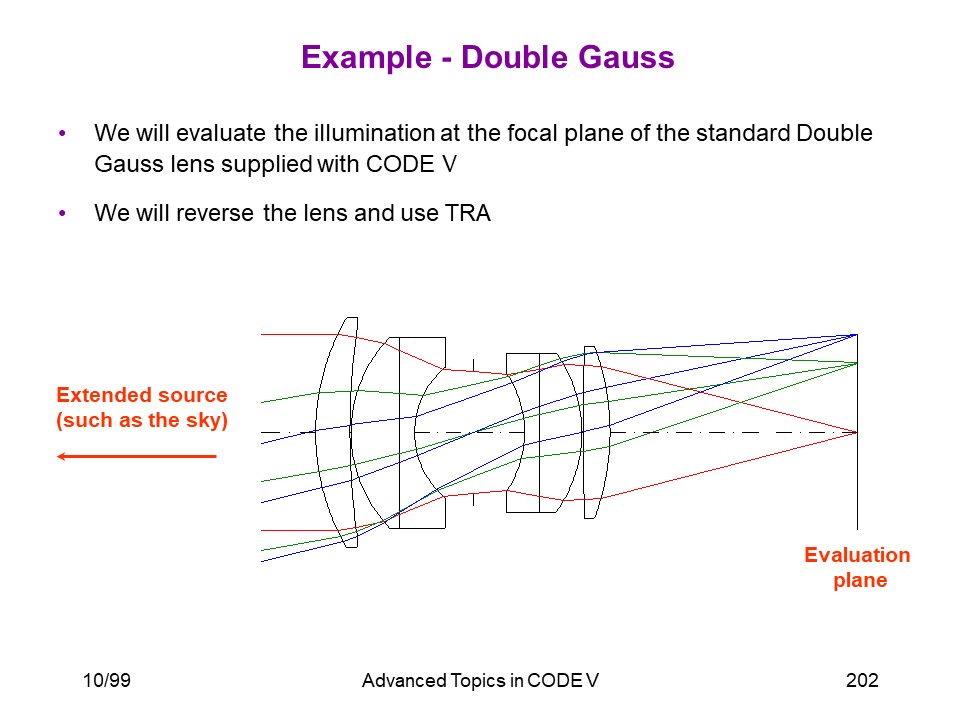 Example - Double Gauss

• We will evaluate the illumination at the focal plane of the standard Double Gauss lens supplied with CODE V

• We will reverse the lens and use TRA

Extended source (such as the sky)

Evaluation plane

10/99

Advanced Topics in CODE V

202